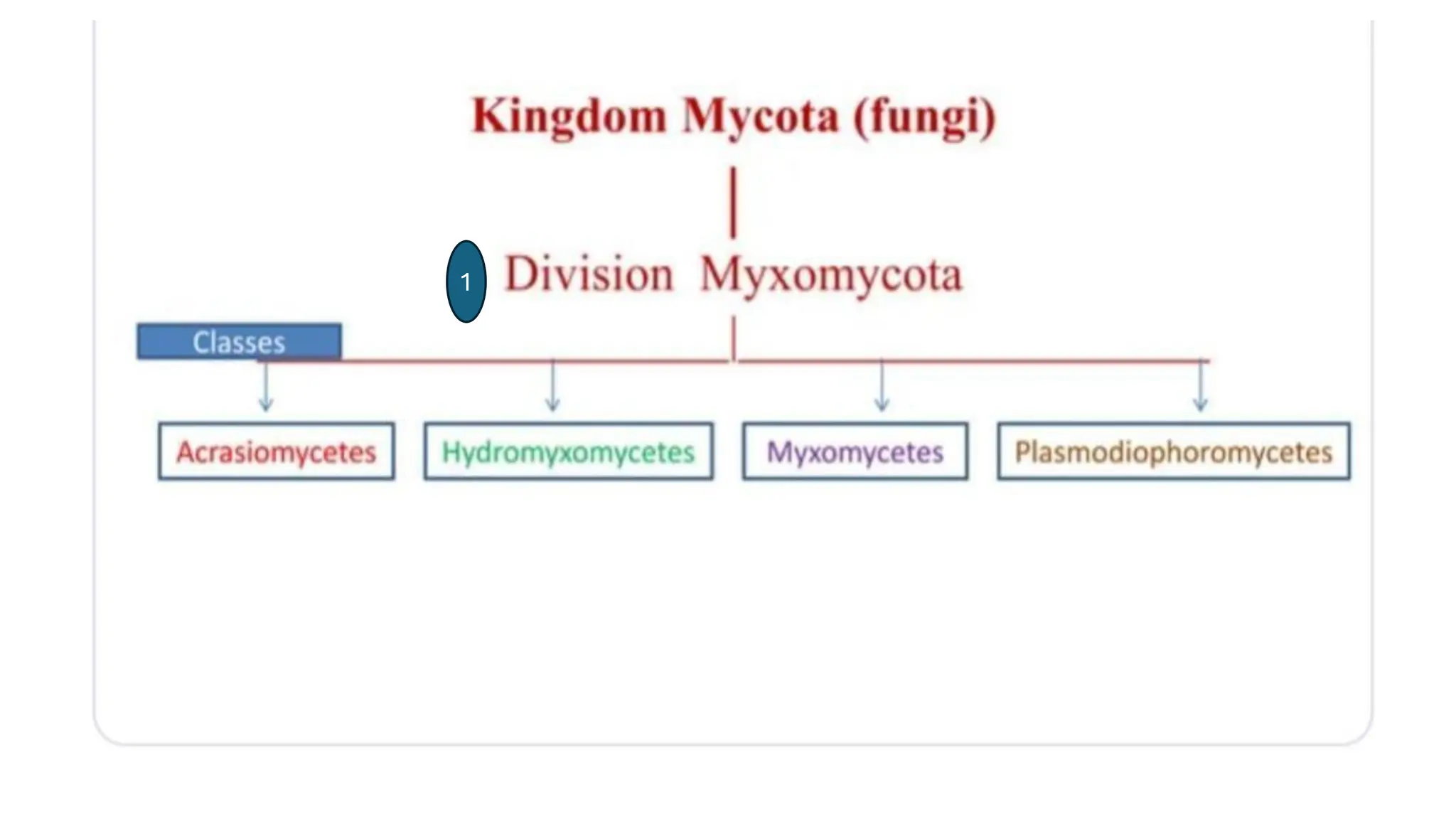 Kingdom Mycota (fungi)

1 Division Myxomycota

Classes

Acrasiomycetes

Hydromyxomycetes

Myxomycetes

Plasmodiophoromycetes